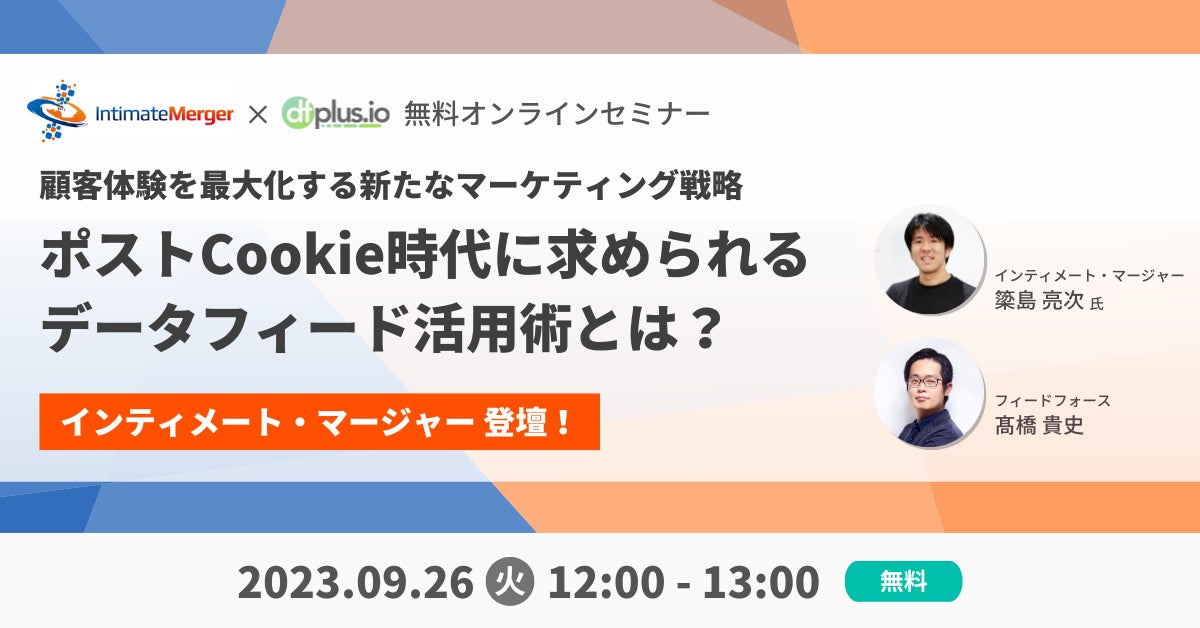 IntimateMerger × dfplus.io 無料オンラインセミナー

顧客体験を最大化する新たなマーケティング戦略

ポストCookie時代に求められるデータフィード活用術とは？

インティメート・マージャー 登壇！

インティメート・マージャー
簗島 亮次 氏

フィードフォース
髙橋 貴史

2023.09.26 火 12:00 - 13:00 無料